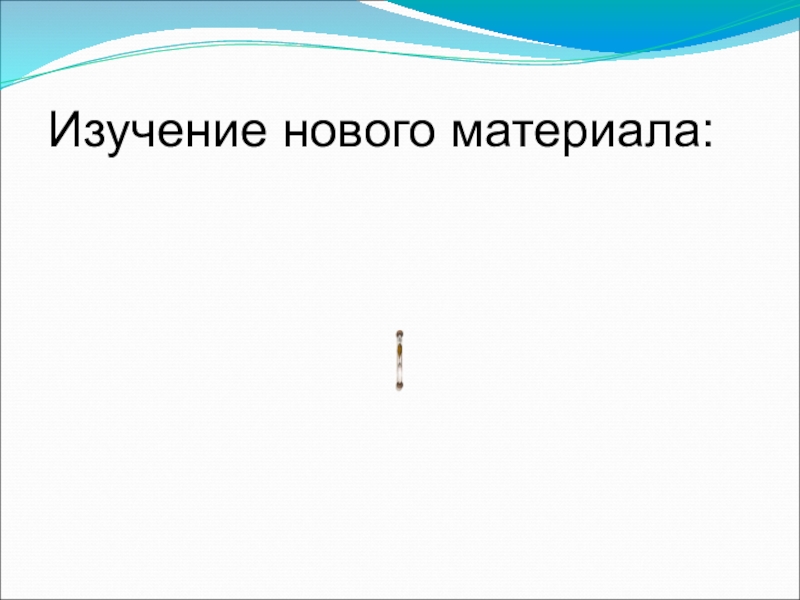 Изучение нового материала: